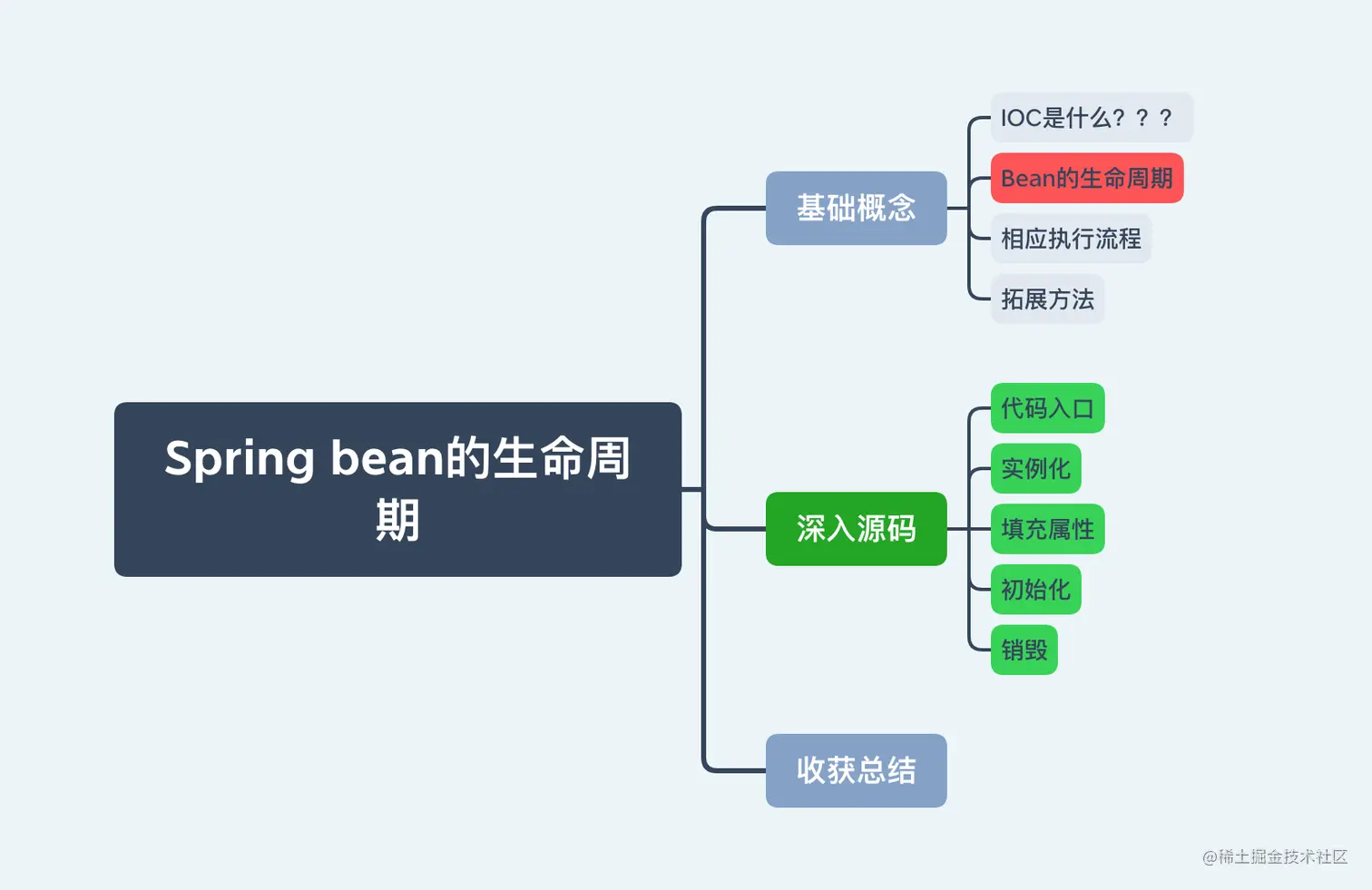 Spring bean的生命周期

基础概念

IOC是什么？？？

Bean的生命周期

相应执行流程

拓展方法

深入源码

代码入口

实例化

填充属性

初始化

销毁

收获总结

@稀土掘金技术社区